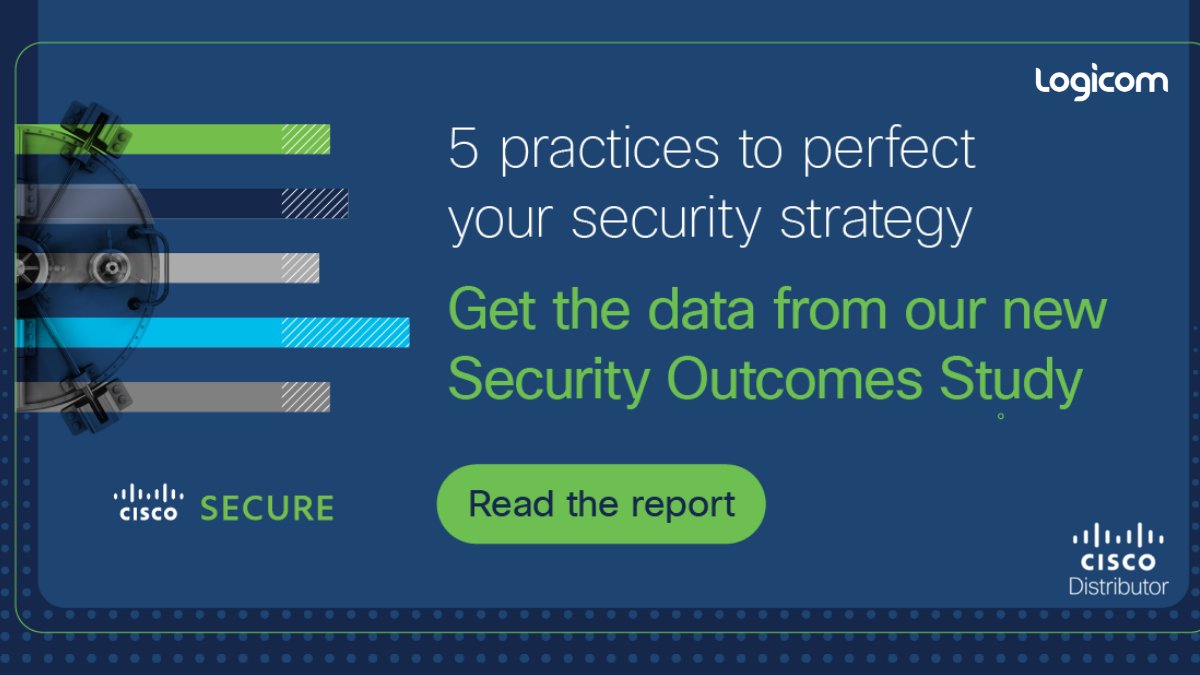 Logicom

5 practices to perfect your security strategy

Get the data from our new Security Outcomes Study

CISCO SECURE

Read the report

CISCO
Distributor